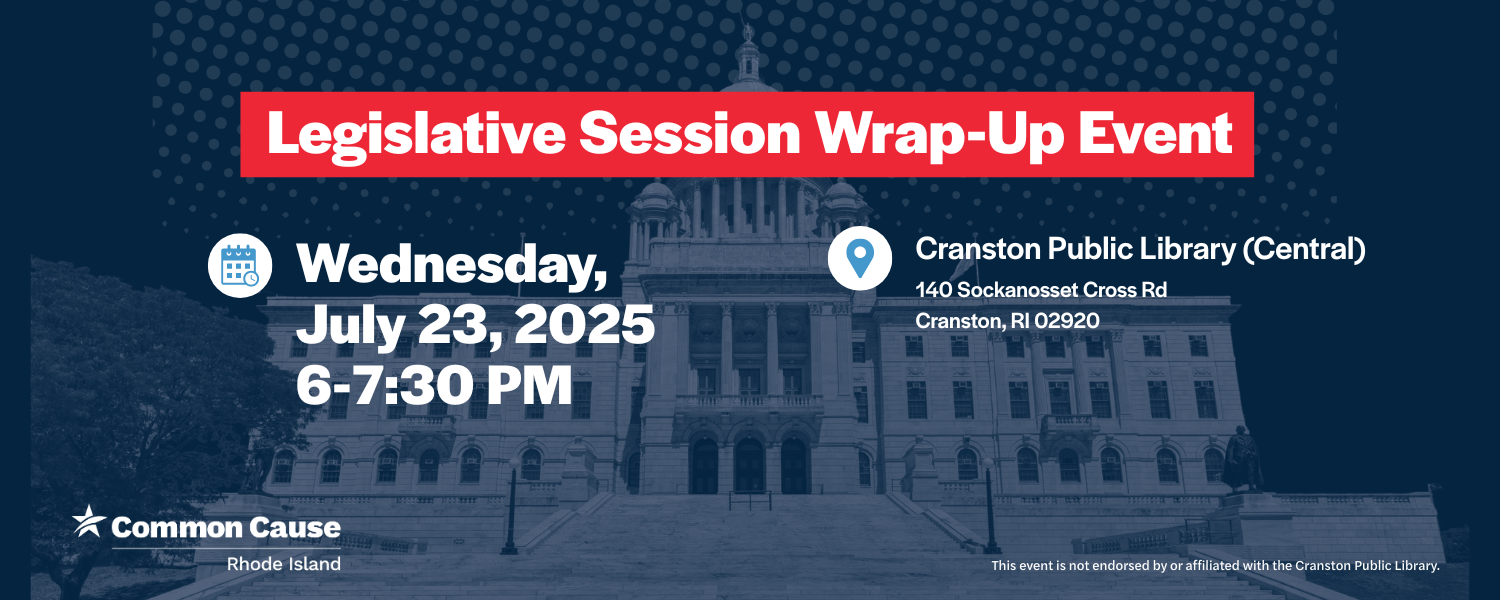 Legislative Session Wrap-Up Event

Wednesday, July 23, 2025
6-7:30 PM

Cranston Public Library (Central)
140 Sockanosset Cross Rd
Cranston, RI 02920

Common Cause
Rhode Island

This event is not endorsed by or affiliated with the Cranston Public Library.